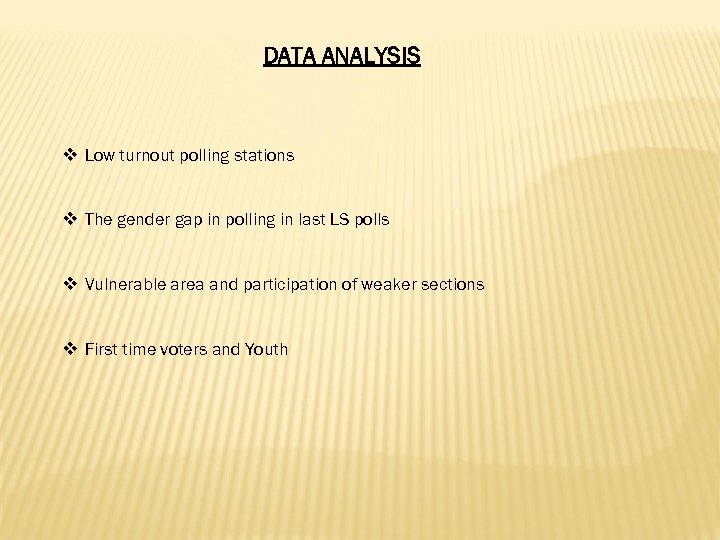 DATA ANALYSIS

❖ Low turnout polling stations

❖ The gender gap in polling in last LS polls

❖ Vulnerable area and participation of weaker sections

❖ First time voters and Youth